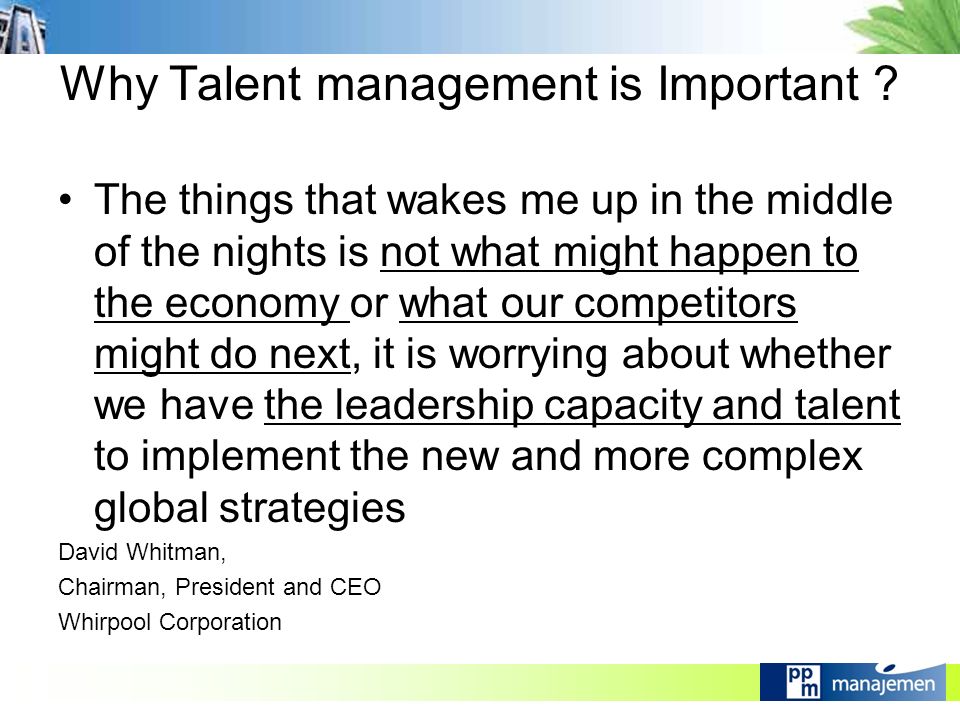 Why Talent management is Important ?

• The things that wakes me up in the middle of the nights is not what might happen to the economy or what our competitors might do next, it is worrying about whether we have the leadership capacity and talent to implement the new and more complex global strategies

David Whitman,

Chairman, President and CEO

Whirpool Corporation

ppm manajemen